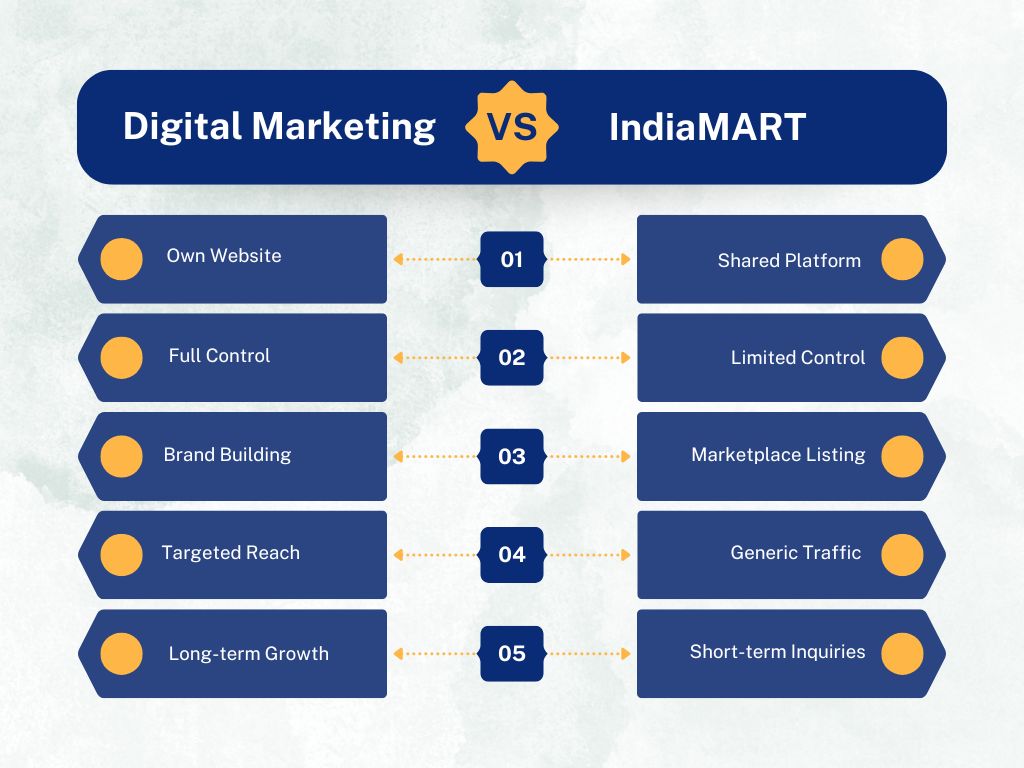 Digital Marketing VS IndiaMART

Own Website 01 Shared Platform

Full Control 02 Limited Control

Brand Building 03 Marketplace Listing

Targeted Reach 04 Generic Traffic

Long-term Growth 05 Short-term Inquiries